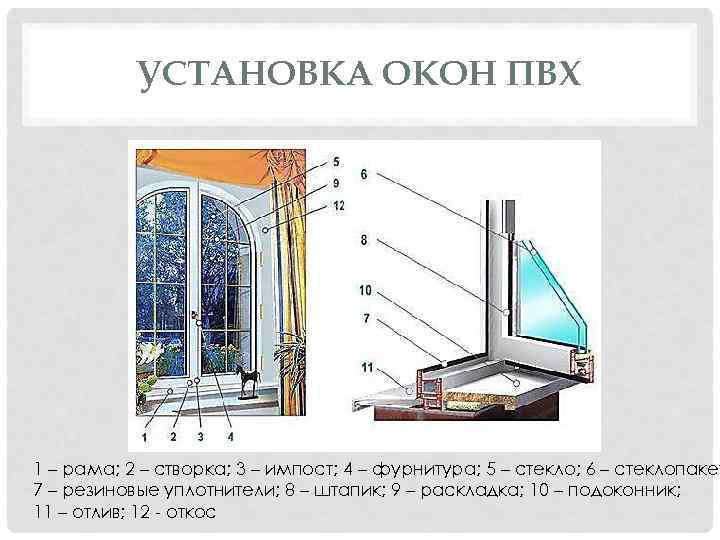 УСТАНОВКА ОКОН ПВХ

5
9
12
1 2 3 4

6
8
10
7
11

1 – рама; 2 – створка; 3 – импост; 4 – фурнитура; 5 – стекло; 6 – стеклопакет
7 – резиновые уплотнители; 8 – штапик; 9 – раскладка; 10 – подоконник;
11 – отлив; 12 - откос